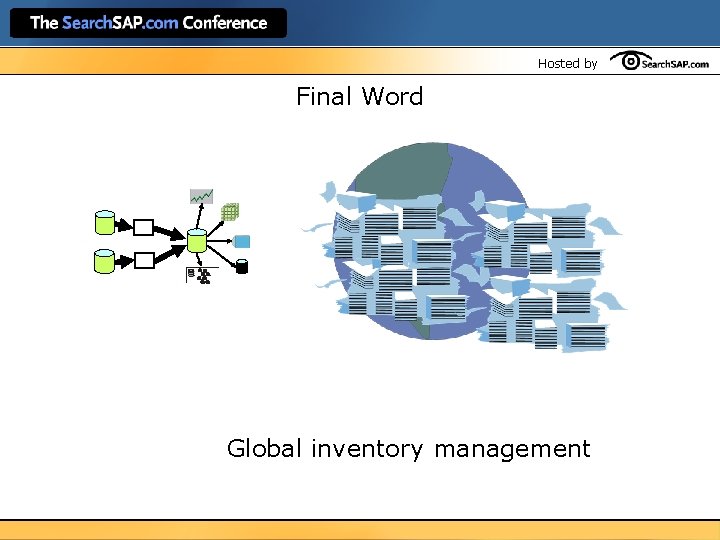 The SearchSAP.com Conference

Hosted by SearchSAP.com

Final Word

Global inventory management